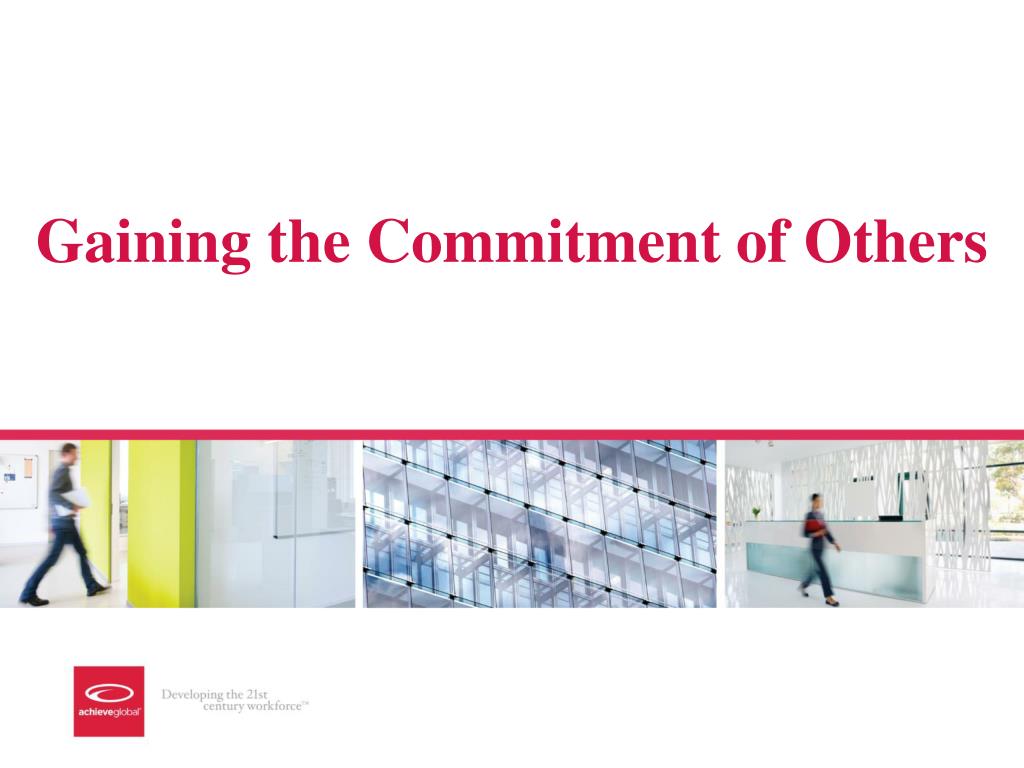 Gaining the Commitment of Others

achieveglobal

Developing the 21st century workforce™